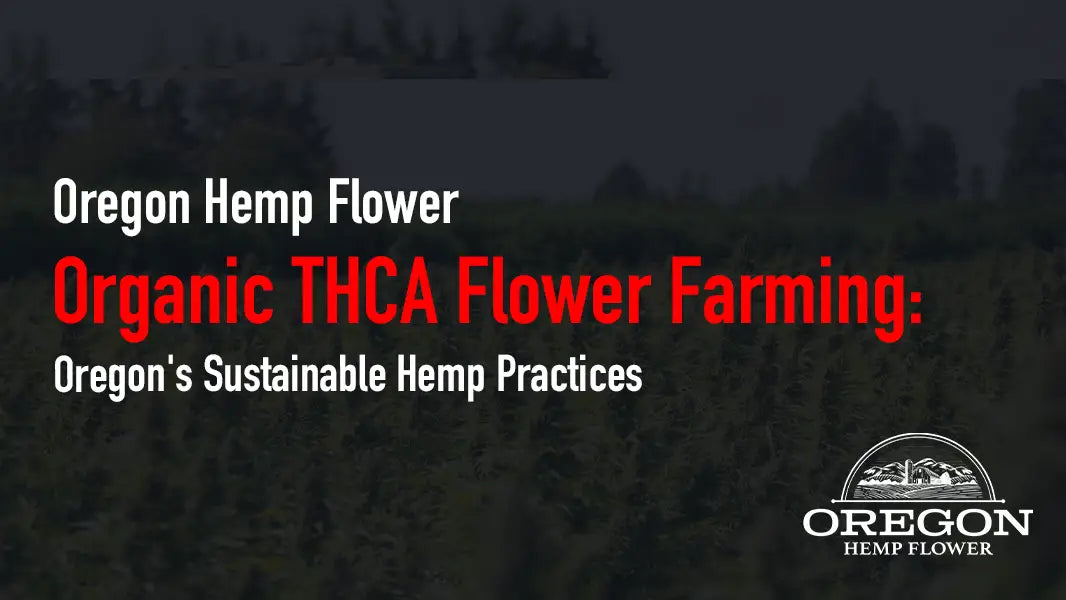 Oregon Hemp Flower

Organic THCA Flower Farming:

Oregon's Sustainable Hemp Practices

OREGON
HEMP FLOWER